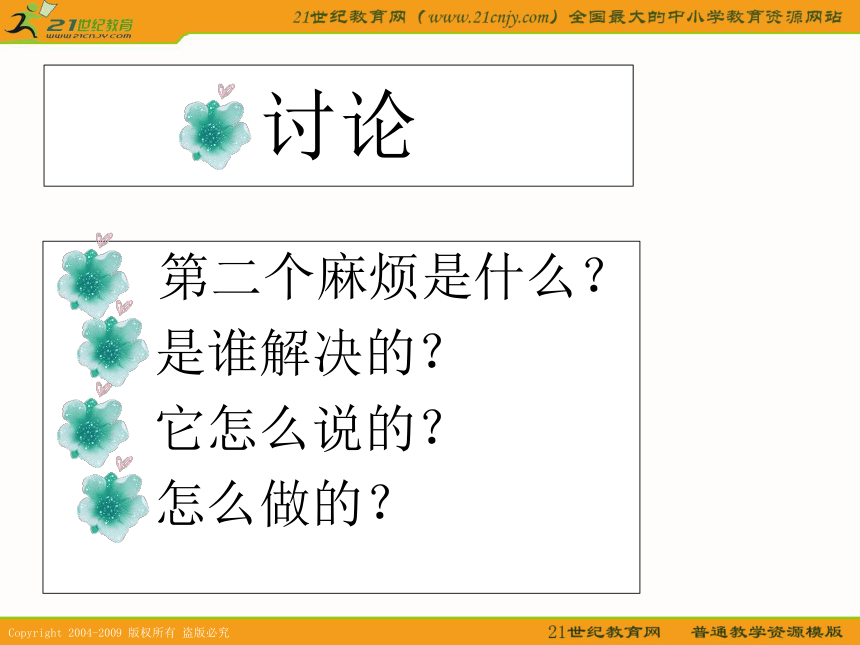 21世纪教育
www.21cnjy.com

21世纪教育网（www.21cnjy.com）全国最大的中小学教育资源网站

讨论

第二个麻烦是什么？
是谁解决的？
它怎么说的？
怎么做的？

Copyright 2004-2009 版权所有 盗版必究

21世纪教育网 普通教学资源模版